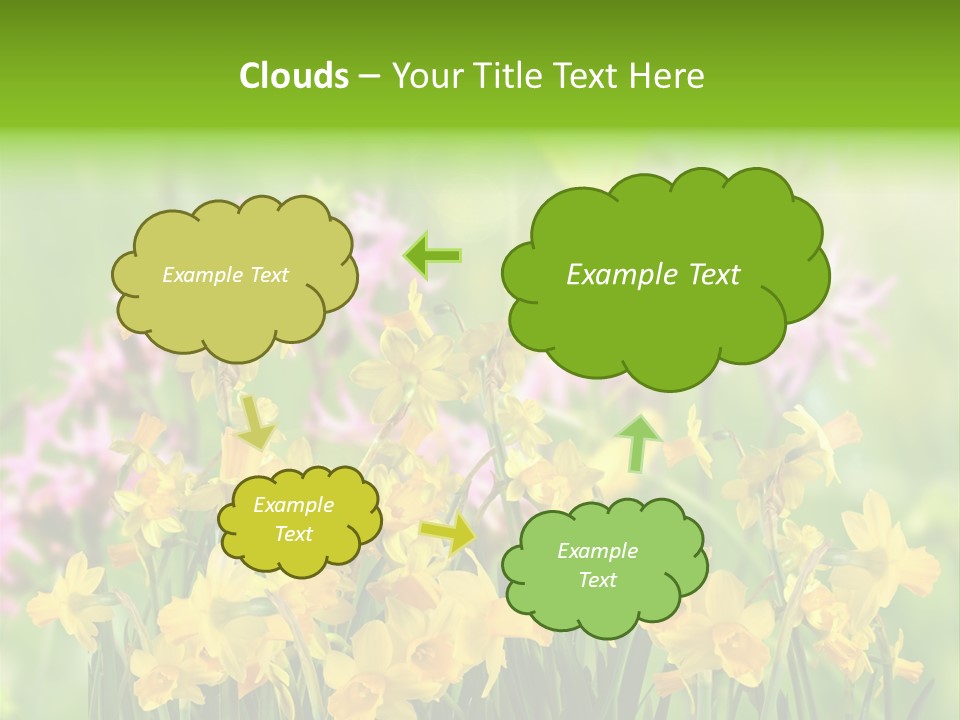 Clouds – Your Title Text Here

Example Text

Example Text

Example Text

Example Text